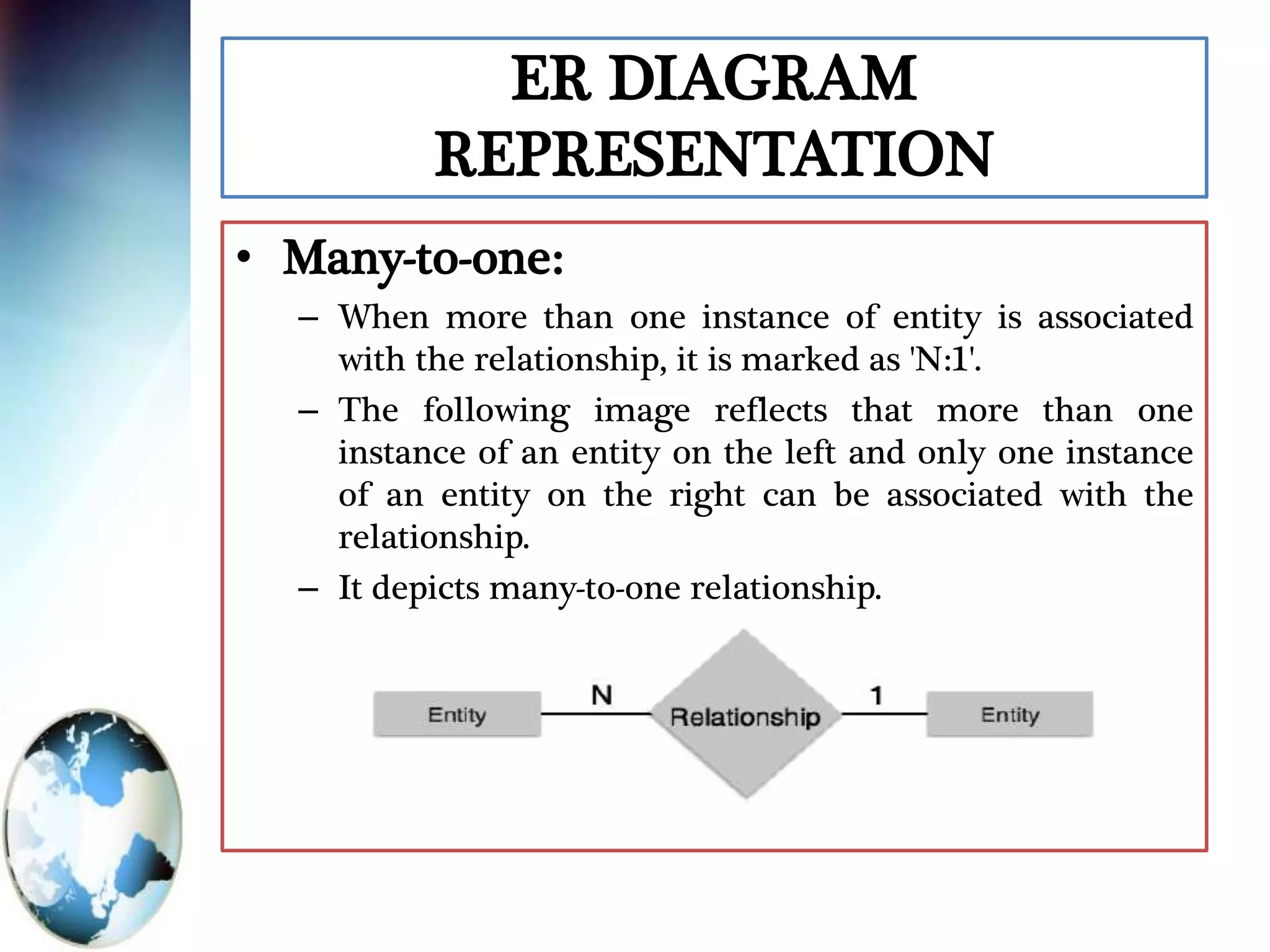 ER DIAGRAM REPRESENTATION

• Many-to-one:

– When more than one instance of entity is associated with the relationship, it is marked as 'N:1'.

– The following image reflects that more than one instance of an entity on the left and only one instance of an entity on the right can be associated with the relationship.

– It depicts many-to-one relationship.

Entity N Relationship 1 Entity